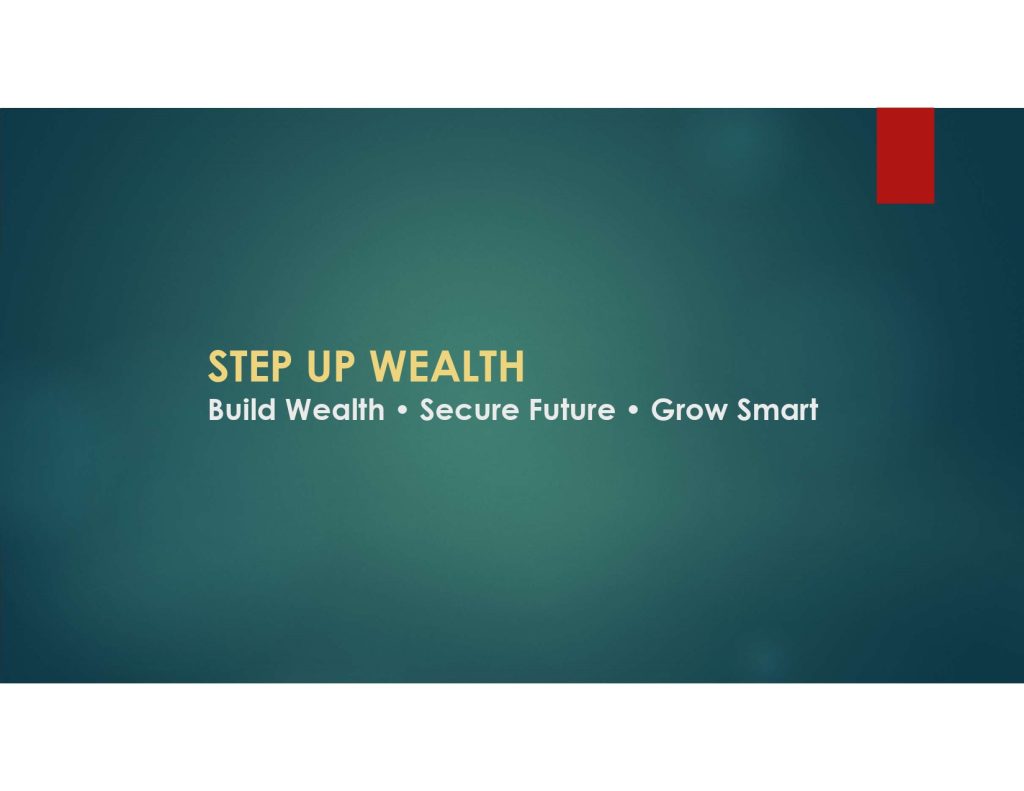 STEP UP WEALTH
Build Wealth • Secure Future • Grow Smart